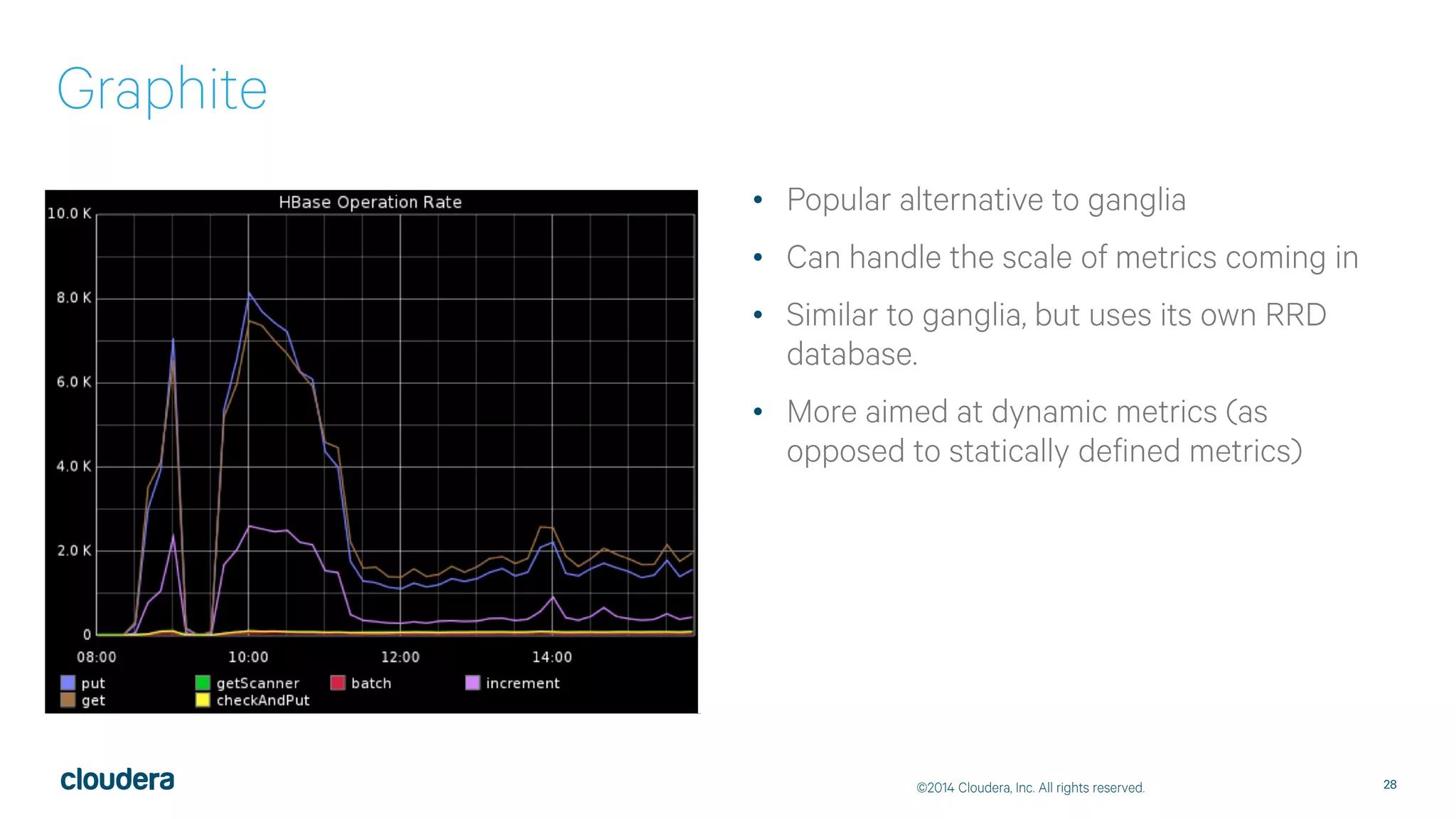 Graphite

HBase Operation Rate

10.0 K
8.0 K
6.0 K
4.0 K
2.0 K
0

08:00
10:00
12:00
14:00

put
get
getScanner
checkAndPut
batch
increment

• Popular alternative to ganglia
• Can handle the scale of metrics coming in
• Similar to ganglia, but uses its own RRD database.
• More aimed at dynamic metrics (as opposed to statically defined metrics)

cloudera

©2014 Cloudera, Inc. All rights reserved.

28